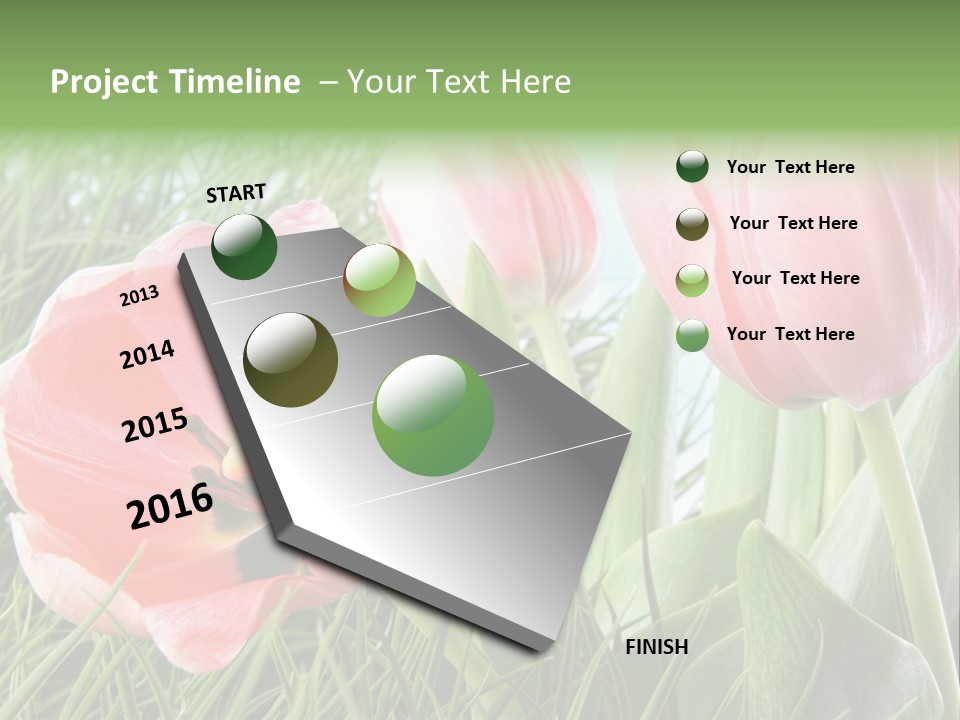 Project Timeline – Your Text Here

START

2013

2014

2015

2016

FINISH

Your Text Here

Your Text Here

Your Text Here

Your Text Here